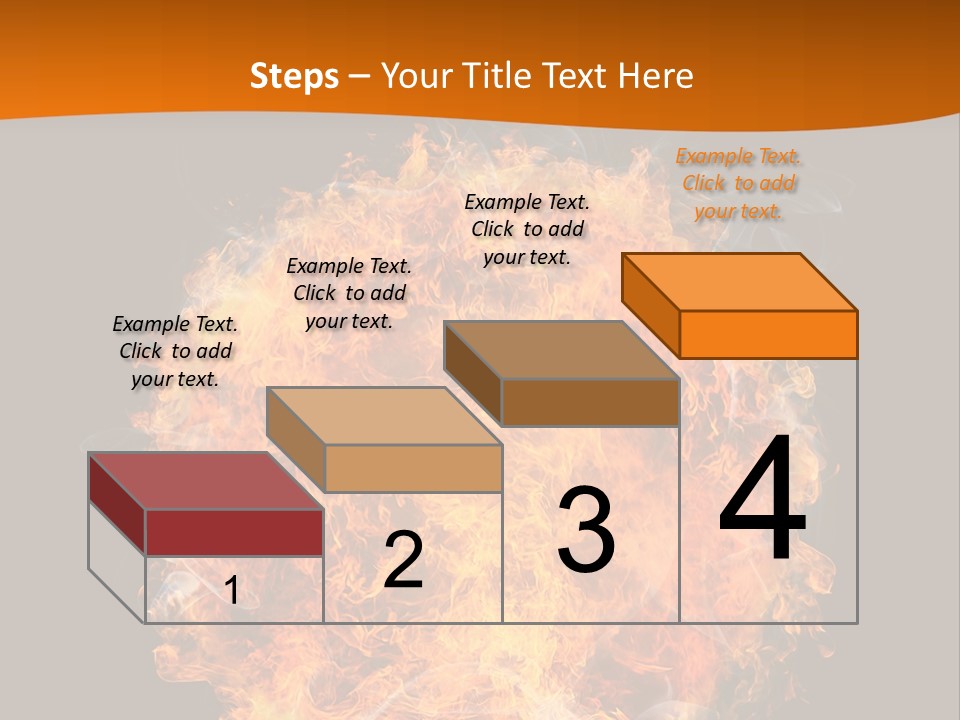 Steps – Your Title Text Here

Example Text. Click to add your text.

Example Text. Click to add your text.

Example Text. Click to add your text.

Example Text. Click to add your text.

1

2

3

4